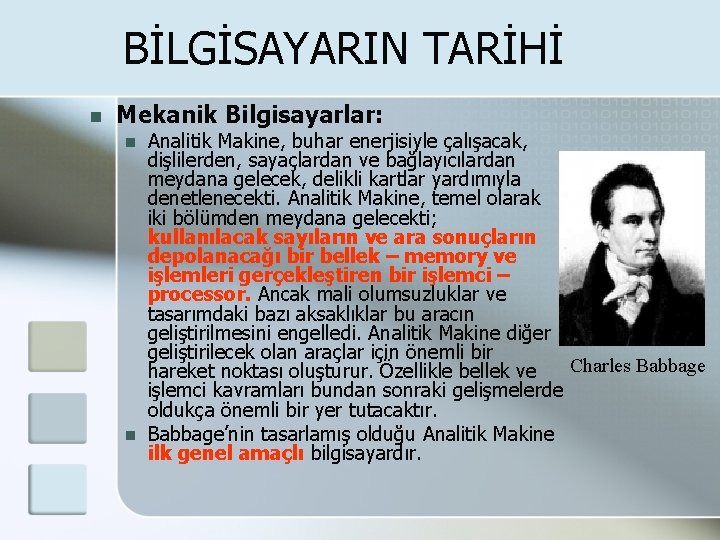 BİLGİSAYARIN TARİHİ

Mekanik Bilgisayarlar:

Analitik Makine, buhar enerjisiyle çalışacak, dişlilerden, sayaçlardan ve bağlayıcılardan meydana gelecek, delikli kartlar yardımıyla denetlenecekti. Analitik Makine, temel olarak iki bölümden meydana gelecekti; kullanılacak sayıların ve ara sonuçların depolanacağı bir bellek – memory ve işlemleri gerçekleştiren bir işlemci – processor. Ancak mali olumsuzluklar ve tasarımdaki bazı aksaklıklar bu aracın geliştirilmesini engelledi. Analitik Makine diğer geliştirilecek olan araçlar için önemli bir hareket noktası oluşturur. Özellikle bellek ve işlemci kavramları bundan sonraki gelişmelerde oldukça önemli bir yer tutacaktır.

Babbage'nin tasarlamış olduğu Analitik Makine ilk genel amaçlı bilgisayardır.

Charles Babbage